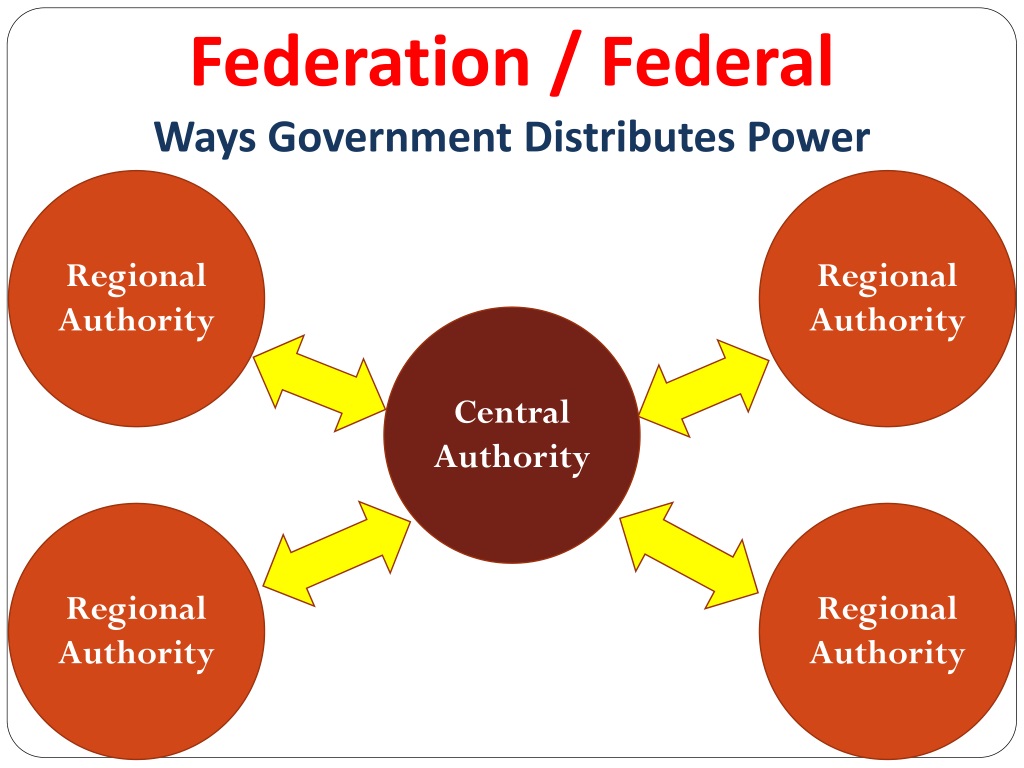 Federation / Federal

Ways Government Distributes Power

Regional
Authority

Regional
Authority

Central
Authority

Regional
Authority

Regional
Authority